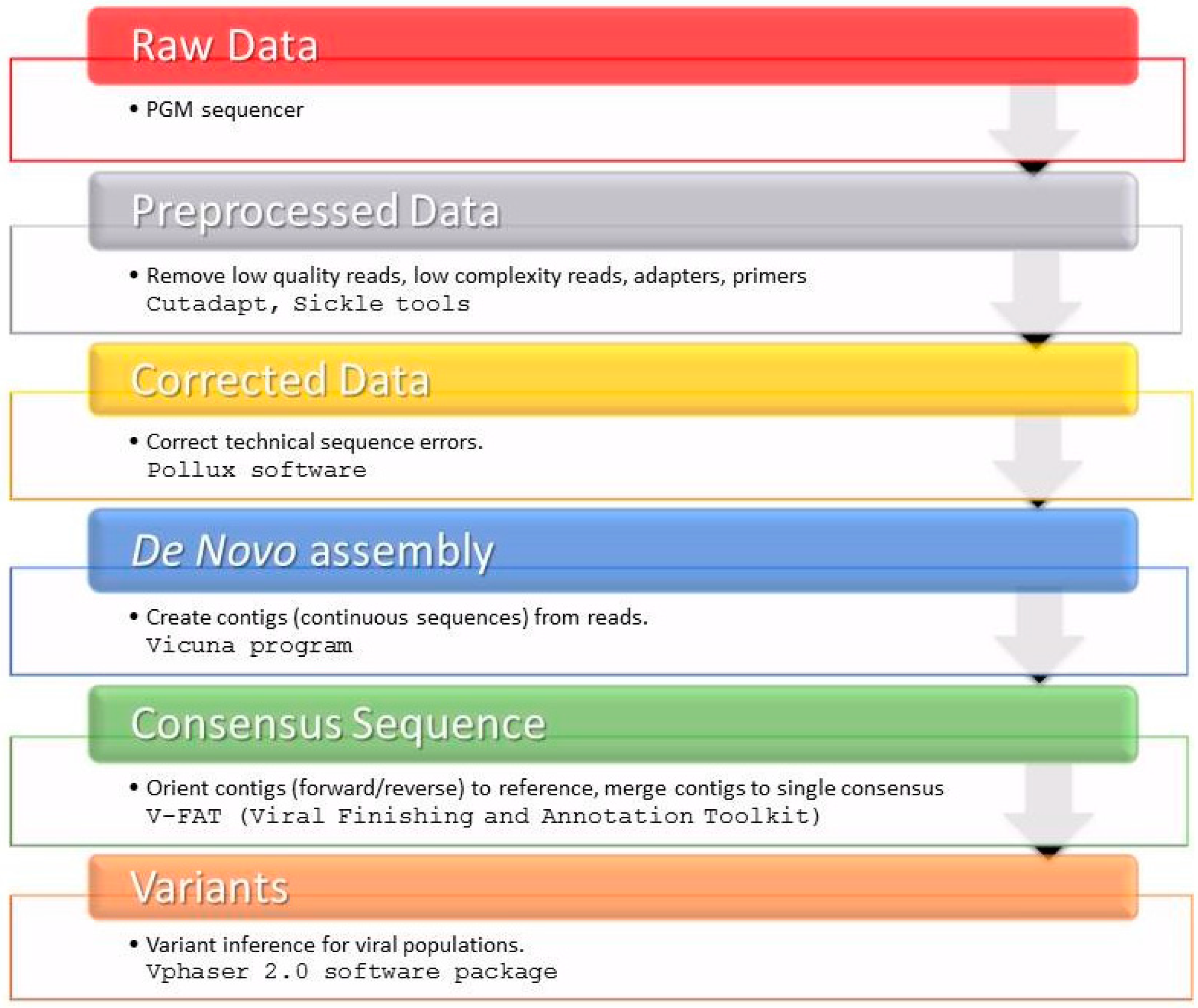 Raw Data

• PGM sequencer

Preprocessed Data

• Remove low quality reads, low complexity reads, adapters, primers
Cutadapt, Sickle tools

Corrected Data

• Correct technical sequence errors.
Pollux software

De Novo assembly

• Create contigs (continuous sequences) from reads.
Vicuna program

Consensus Sequence

• Orient contigs (forward/reverse) to reference, merge contigs to single consensus
V-FAT (Viral Finishing and Annotation Toolkit)

Variants

• Variant inference for viral populations.
Vphaser 2.0 software package